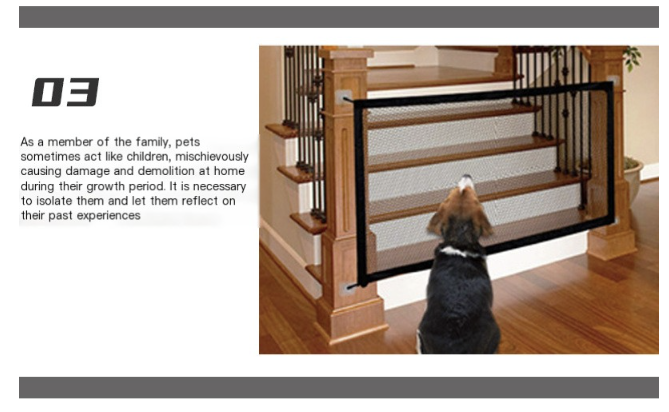 03

As a member of the family, pets sometimes act like children, mischievously causing damage and demolition at home during their growth period. It is necessary to isolate them and let them reflect on their past experiences